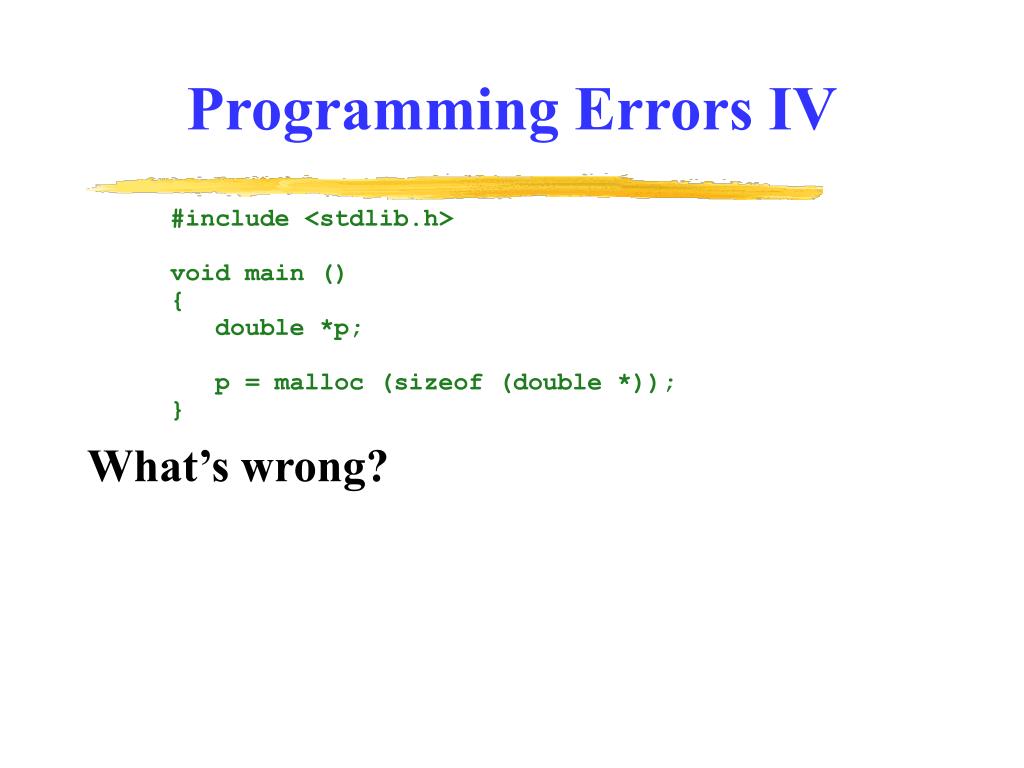 Programming Errors IV

#include <stdlib.h>

void main ()
{
   double *p;

   p = malloc (sizeof (double *));
}

What’s wrong?